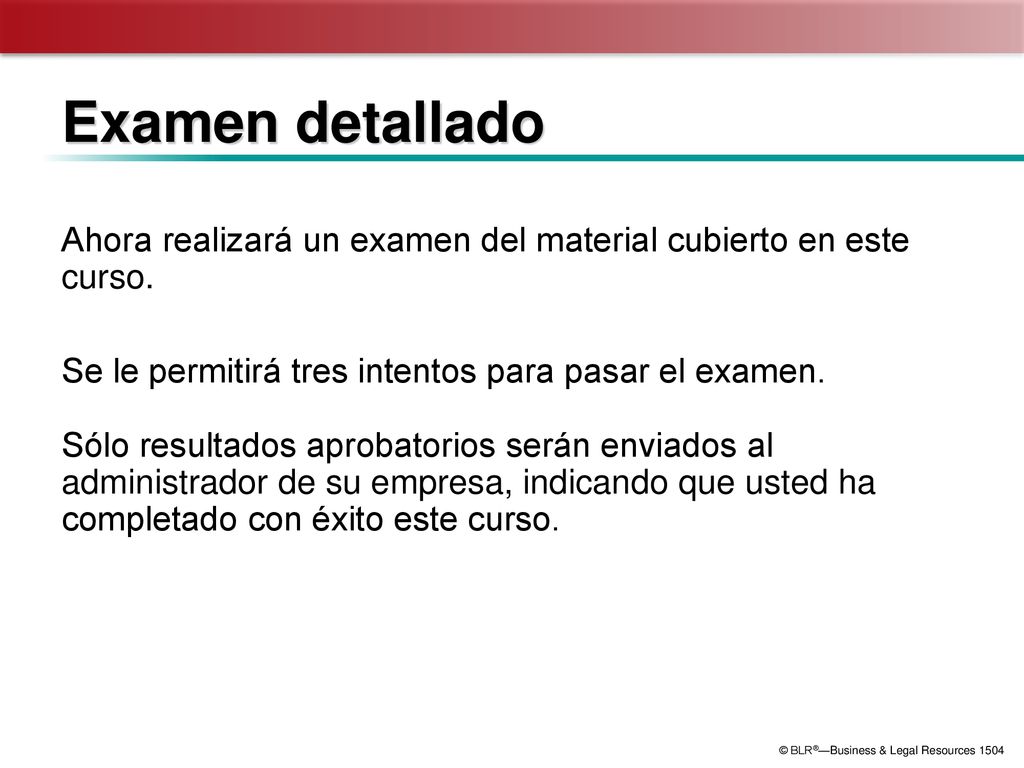 Examen detallado

Ahora realizará un examen del material cubierto en este curso.

Se le permitirá tres intentos para pasar el examen.

Sólo resultados aprobatorios serán enviados al administrador de su empresa, indicando que usted ha completado con éxito este curso.

© BLR®—Business & Legal Resources 1504